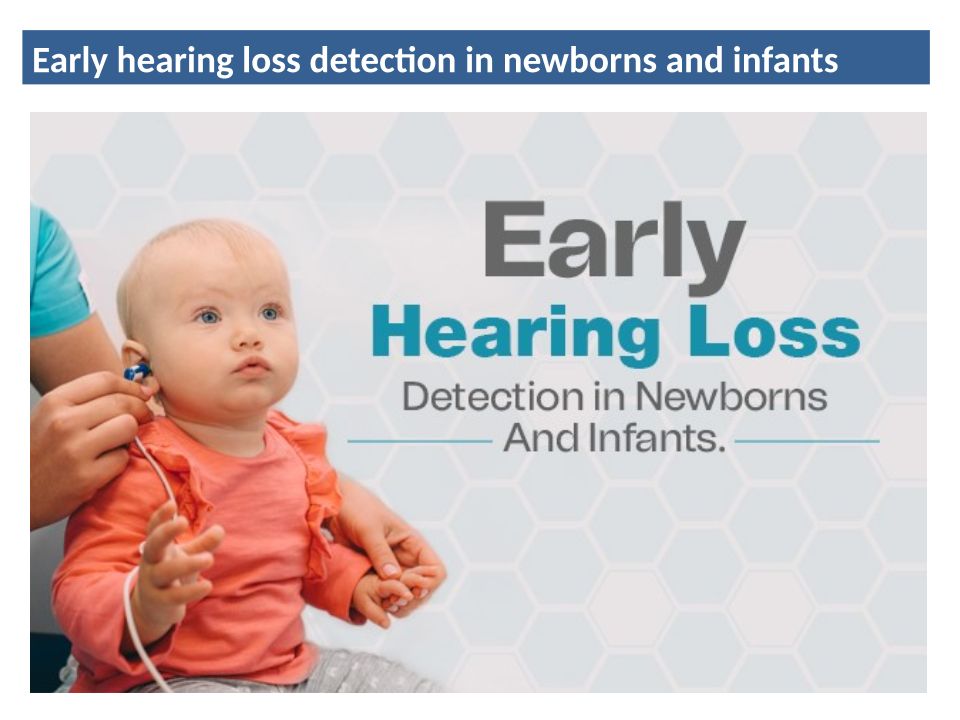 Early hearing loss detection in newborns and infants

Early
Hearing Loss
Detection in Newborns
And Infants.